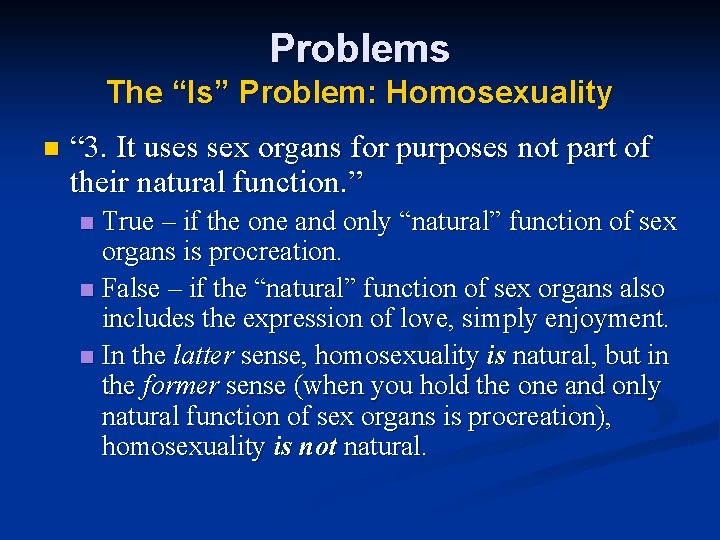 Problems
The "Is" Problem: Homosexuality

• "3. It uses sex organs for purposes not part of their natural function."
• True – if the one and only "natural" function of sex organs is procreation.
• False – if the "natural" function of sex organs also includes the expression of love, simply enjoyment.
• In the latter sense, homosexuality is natural, but in the former sense (when you hold the one and only natural function of sex organs is procreation), homosexuality is not natural.